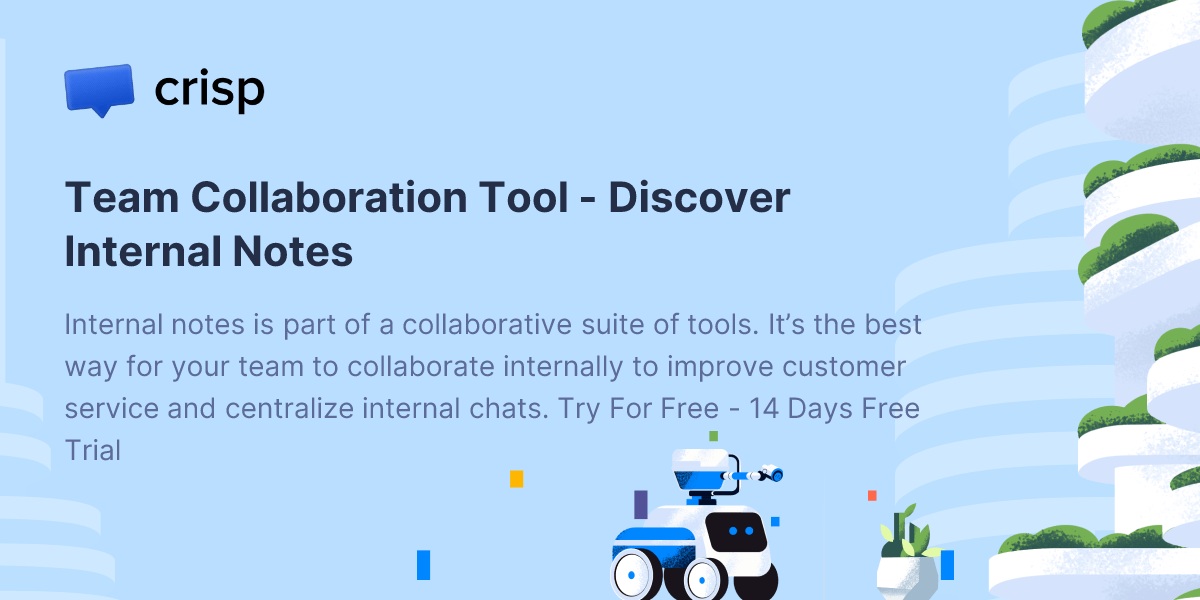 crisp

Team Collaboration Tool - Discover Internal Notes

Internal notes is part of a collaborative suite of tools. It’s the best way for your team to collaborate internally to improve customer service and centralize internal chats. Try For Free - 14 Days Free Trial